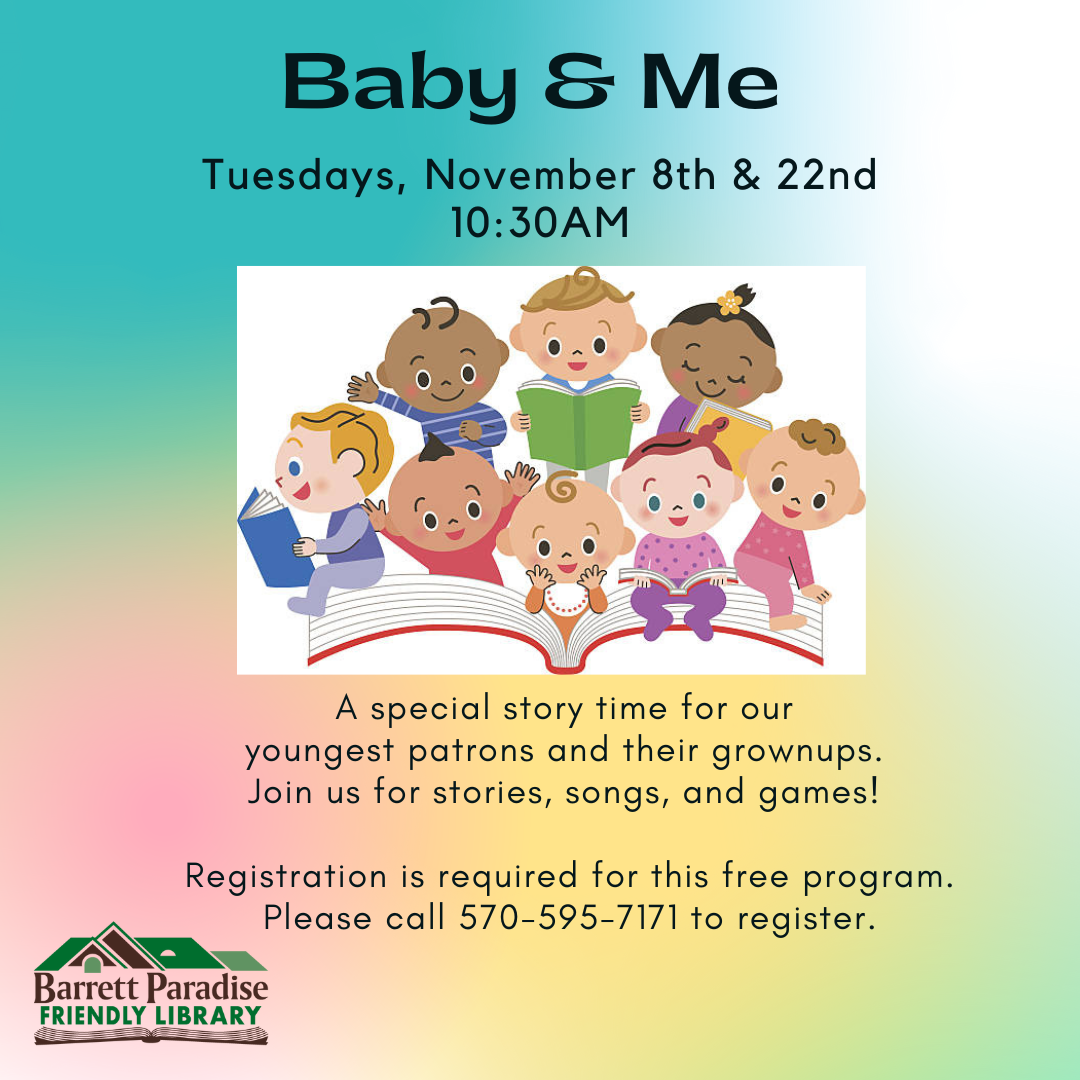 Baby & Me

Tuesdays, November 8th & 22nd
10:30AM

A special story time for our youngest patrons and their grownups. Join us for stories, songs, and games!

Registration is required for this free program. Please call 570-595-7171 to register.

Barrett Paradise
FRIENDLY LIBRARY